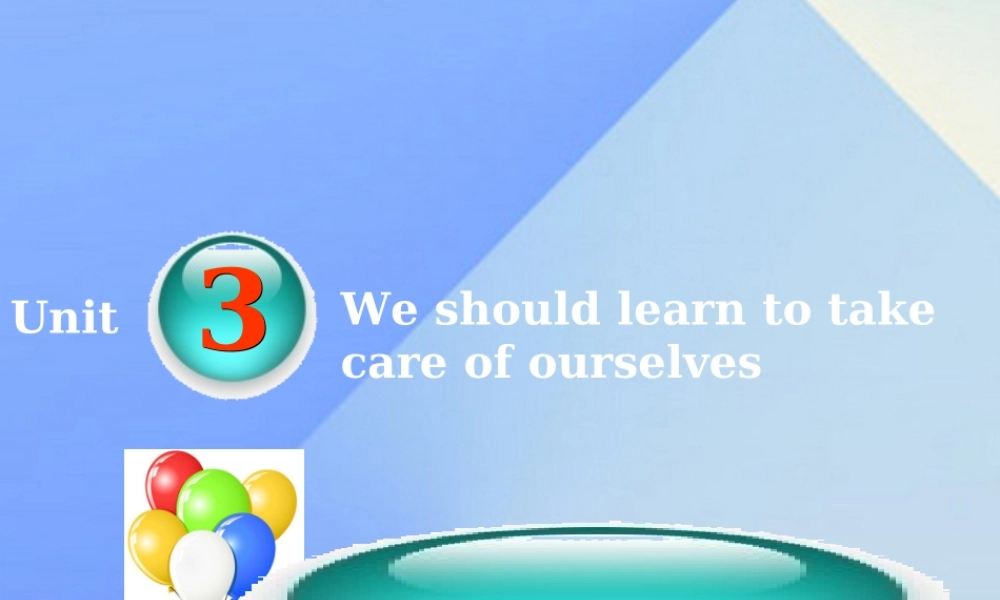 Unit 3 We should learn to take care of ourselves